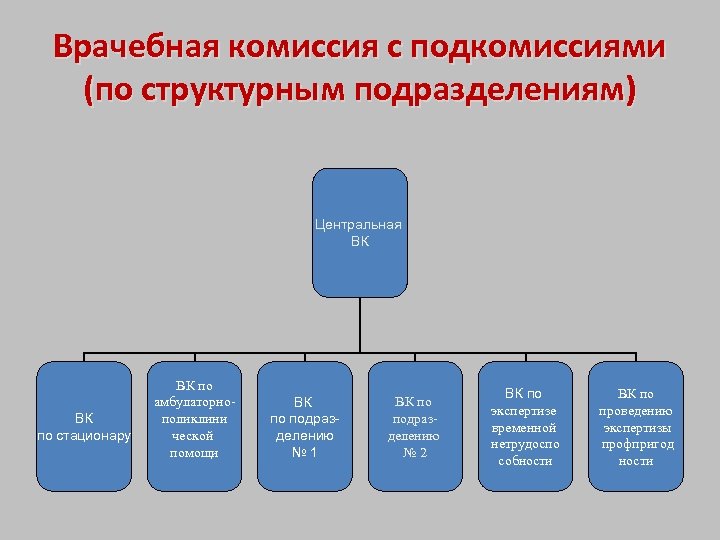 Врачебная комиссия с подкомиссиями (по структурным подразделениям)

Центральная ВК

ВК по стационару

ВК по амбулаторно-поликлинической помощи

ВК по подразделению № 1

ВК по подразделению № 2

ВК по экспертизе временной нетрудоспособности

ВК по проведению экспертизы профпригодности